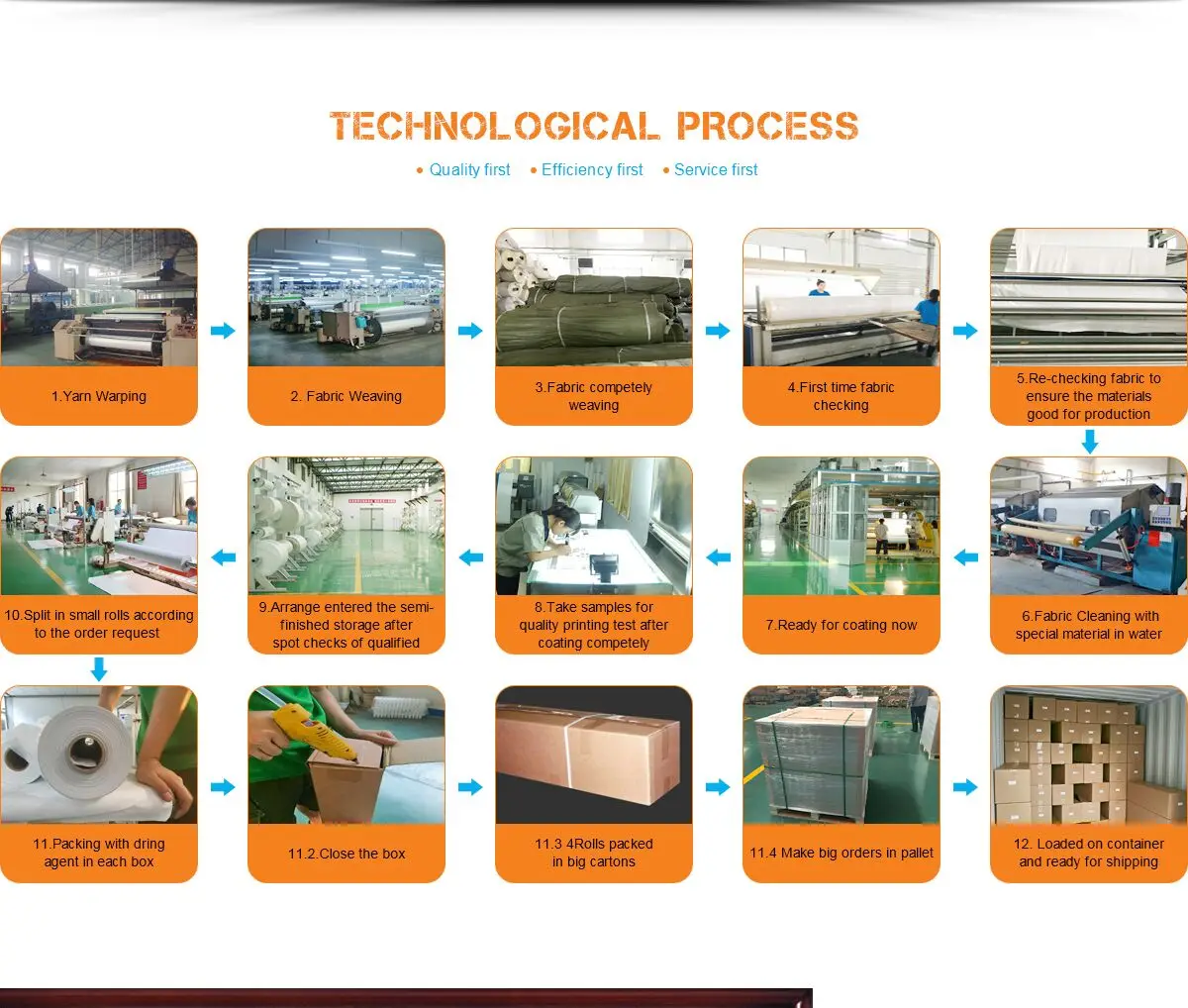 TECHNOLOGICAL PROCESS

• Quality first • Efficiency first • Service first

1.Yarn Warping

2. Fabric Weaving

3.Fabric competely weaving

4.First time fabric checking

5.Re-checking fabric to ensure the materials good for production

6.Fabric Cleaning with special material in water

7.Ready for coating now

8.Take samples for quality printing test after coating competely

9.Arrange entered the semi-finished storage after spot checks of qualified

10.Split in small rolls according to the order request

11.Packing with dring agent in each box

11.2.Close the box

11.3 4Rolls packed in big cartons

11.4 Make big orders in pallet

12. Loaded on container and ready for shipping